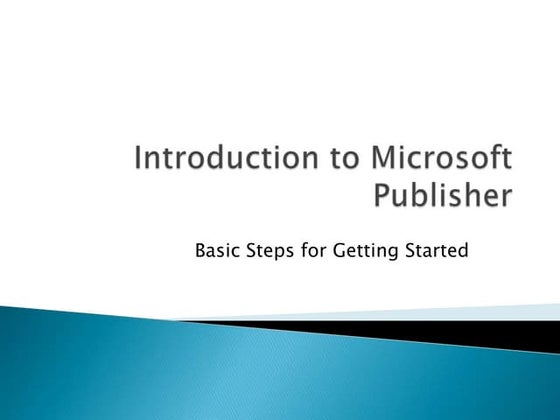 Introduction to Microsoft Publisher

Basic Steps for Getting Started